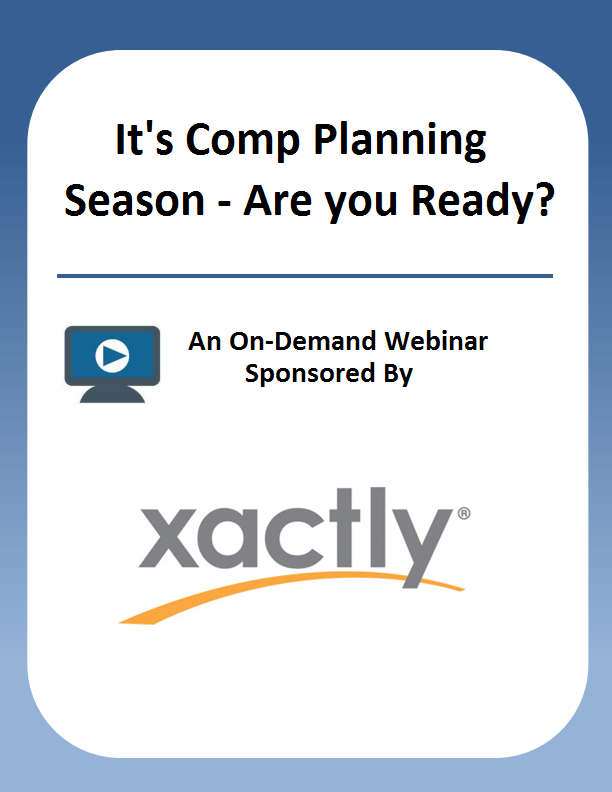 It's Comp Planning Season - Are you Ready?

An On-Demand Webinar Sponsored By

xactly®